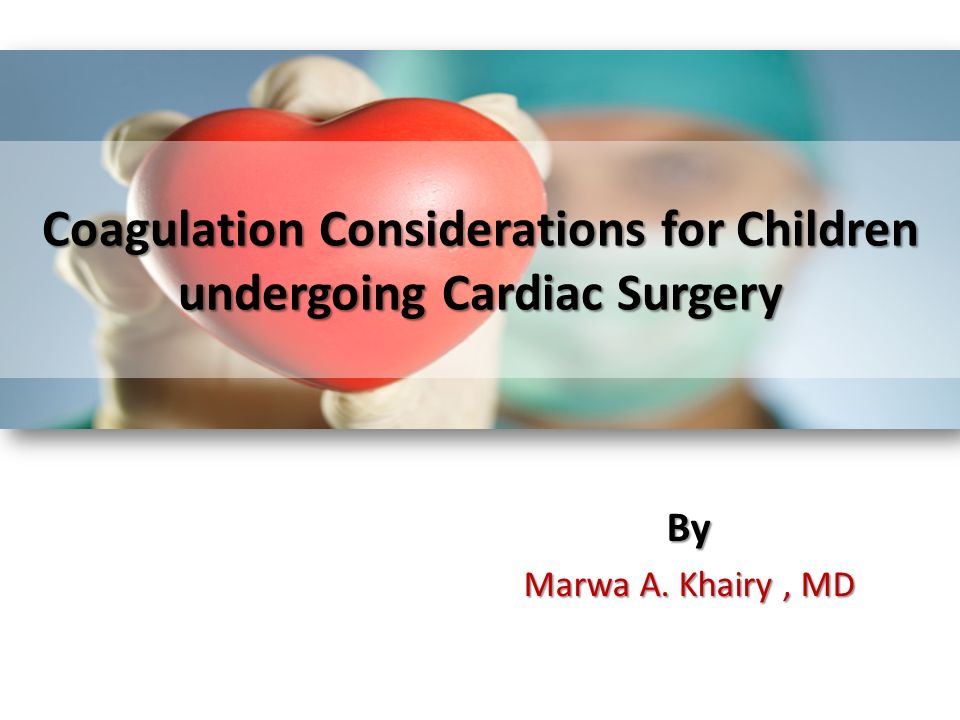 Coagulation Considerations for Children undergoing Cardiac Surgery

By

Marwa A. Khairy , MD